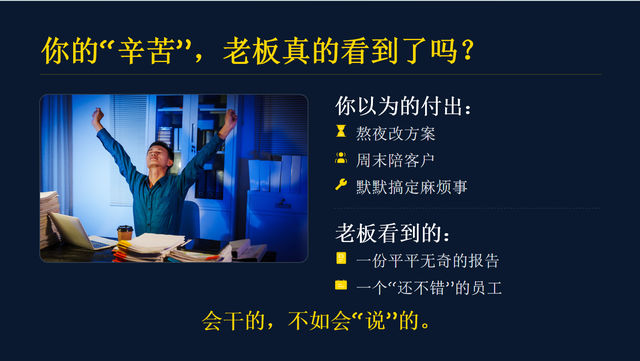 你的“辛苦”，老板真的看到了吗？

你以为的付出：

熬夜改方案

周末陪客户

默默搞定麻烦事

老板看到的：

一份平平无奇的报告

一个“还不错”的员工

会干的，不如会“说”的。